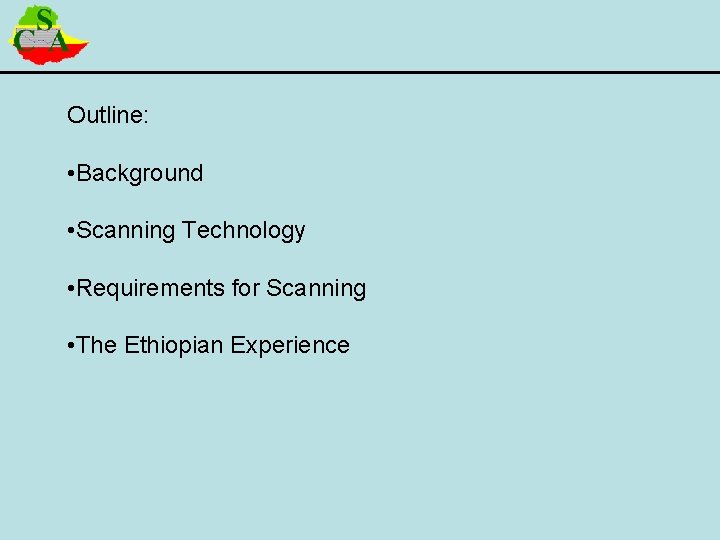 CSA

Outline:

•Background

•Scanning Technology

•Requirements for Scanning

•The Ethiopian Experience